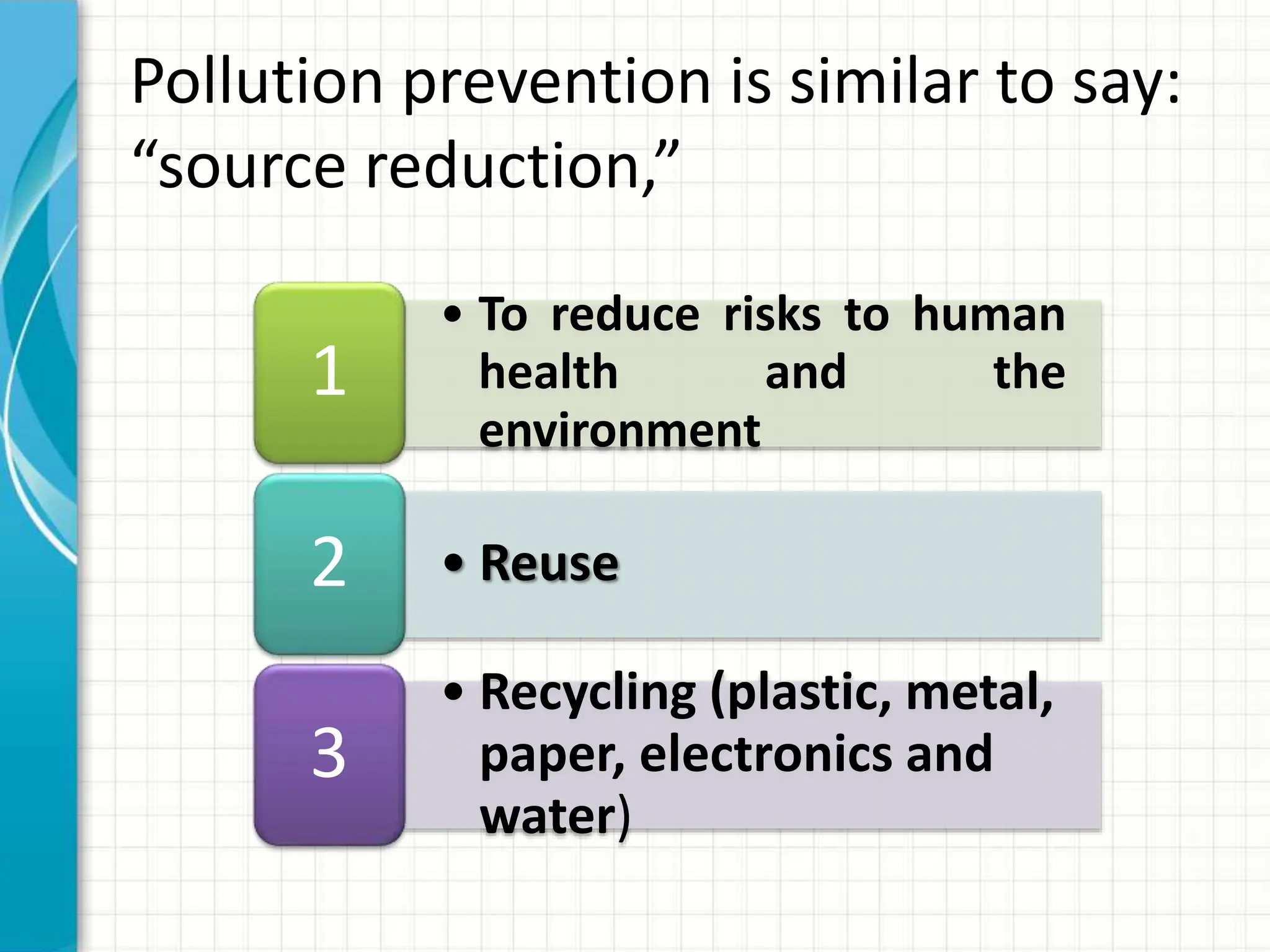 Pollution prevention is similar to say: “source reduction,”

1

• To reduce risks to human health and the environment

2

• Reuse

3

• Recycling (plastic, metal, paper, electronics and water)